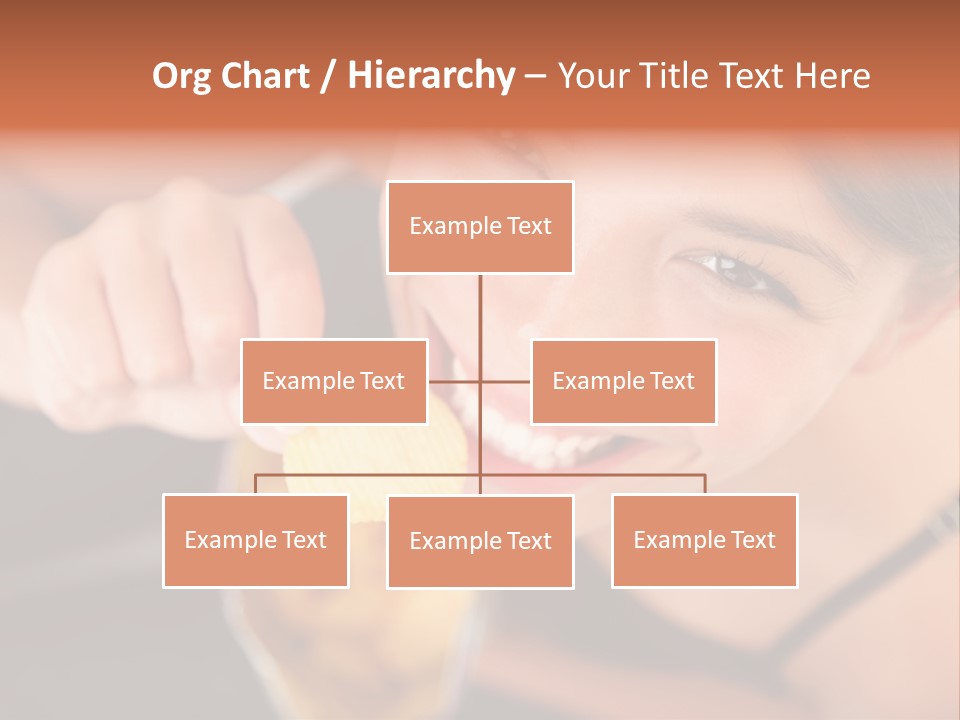 Org Chart / Hierarchy – Your Title Text Here

Example Text

Example Text

Example Text

Example Text

Example Text

Example Text